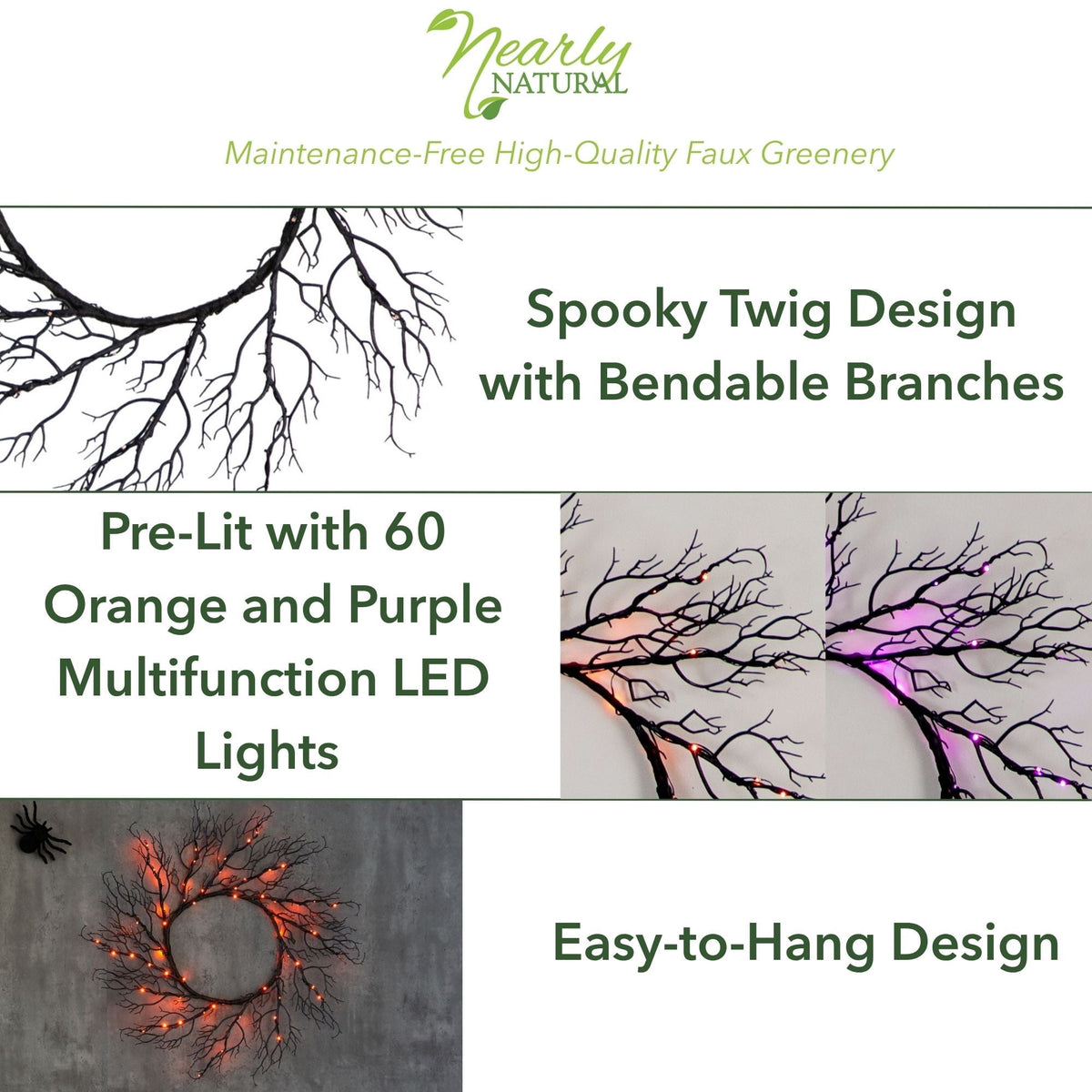 Nearly NATURAL

Maintenance-Free High-Quality Faux Greenery

Spooky Twig Design with Bendable Branches

Pre-Lit with 60 Orange and Purple Multifunction LED Lights

Easy-to-Hang Design